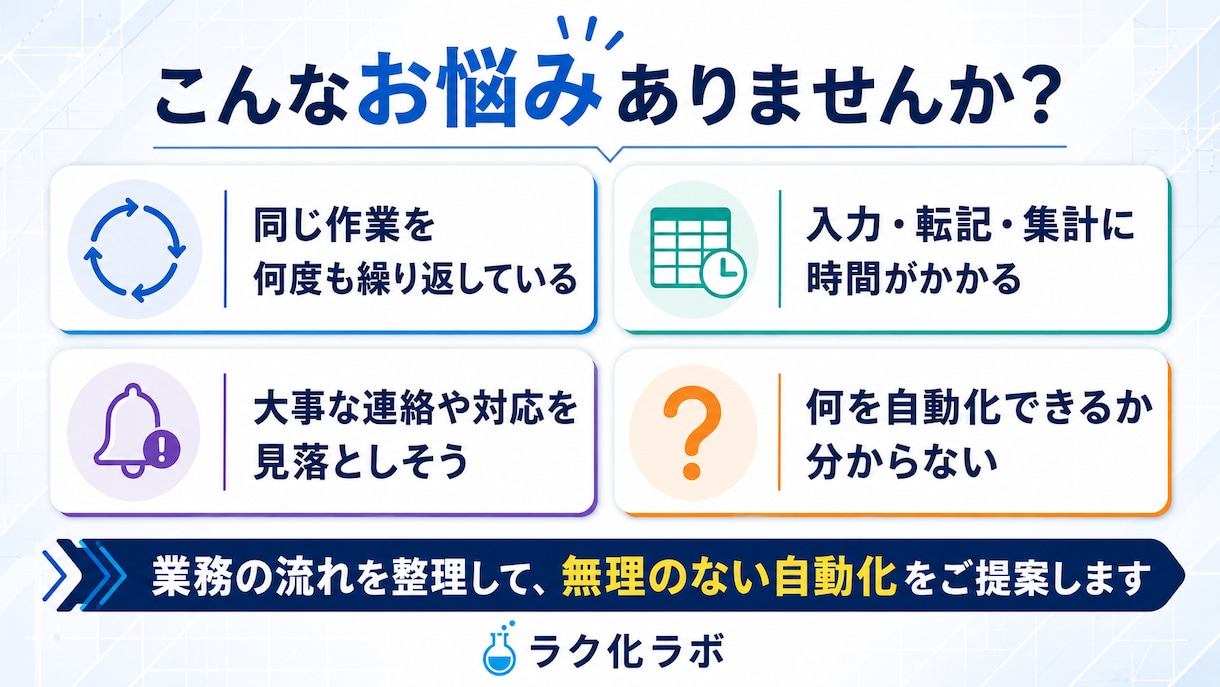 こんなお悩みありませんか？

同じ作業を何度も繰り返している

入力・転記・集計に時間がかかる

大事な連絡や対応を見落としそう

?

何を自動化できるか分からない

業務の流れを整理して、無理のない自動化をご提案します

ラク化ラボ